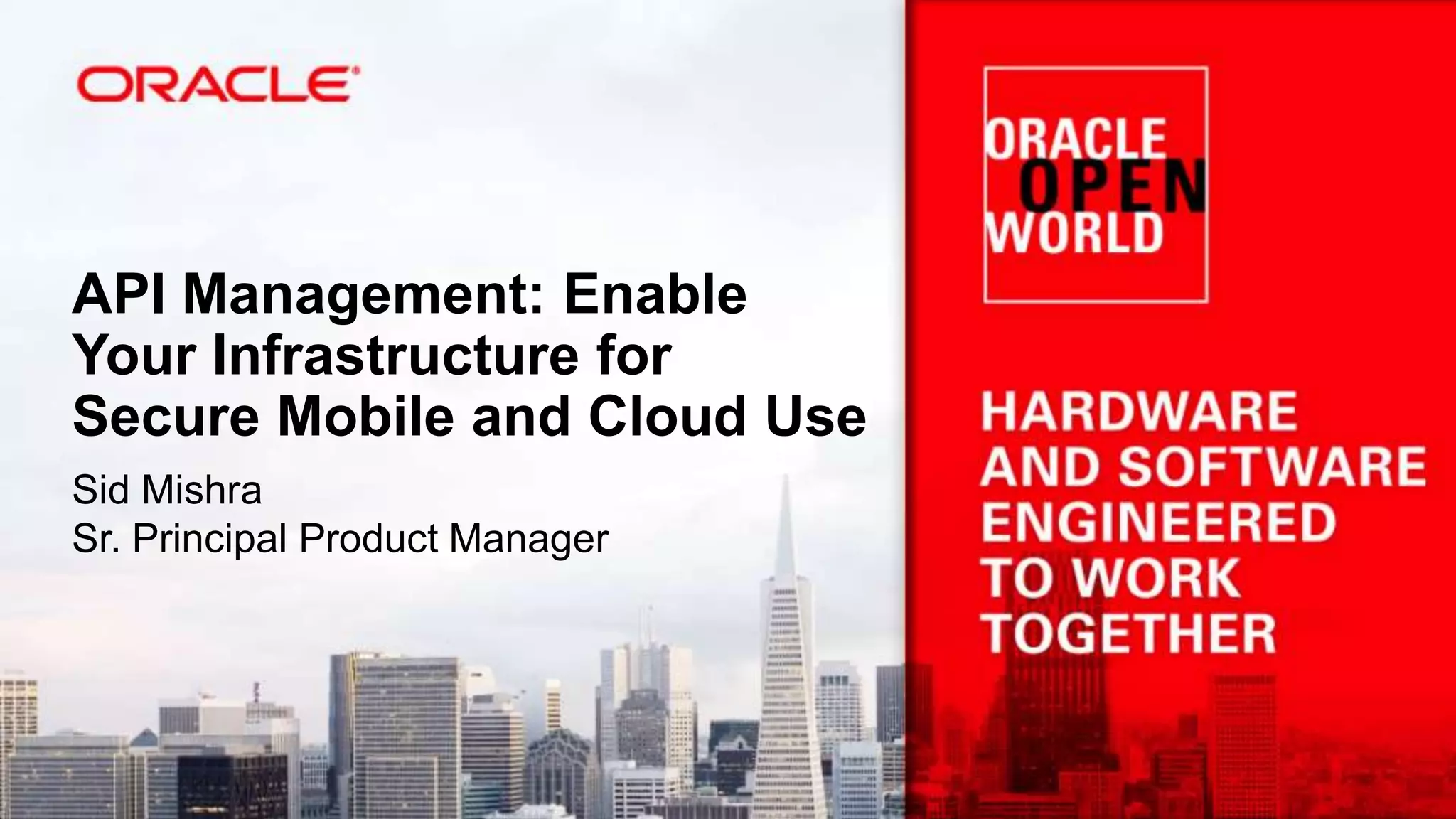 ORACLE

API Management: Enable Your Infrastructure for Secure Mobile and Cloud Use

Sid Mishra
Sr. Principal Product Manager

ORACLE
OPEN
WORLD

HARDWARE AND SOFTWARE ENGINEERED TO WORK TOGETHER